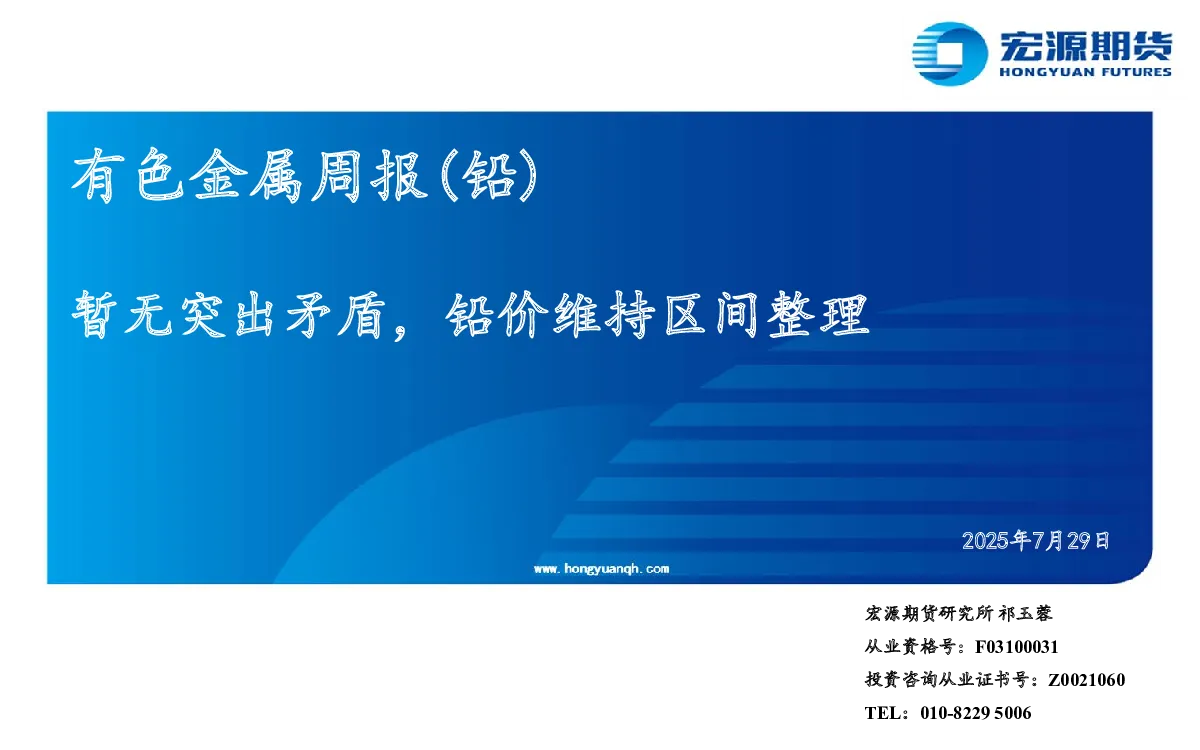 宏源期货
HONGYUAN FUTURES

有色金属周报(铅)

暂无突出矛盾，铅价维持区间整理

2025年7月29日

www.hongyuanqh.com

宏源期货研究所 祁玉蓉
从业资格号：F03100031
投资咨询从业证书号：Z0021060
TEL：010-8229 5006